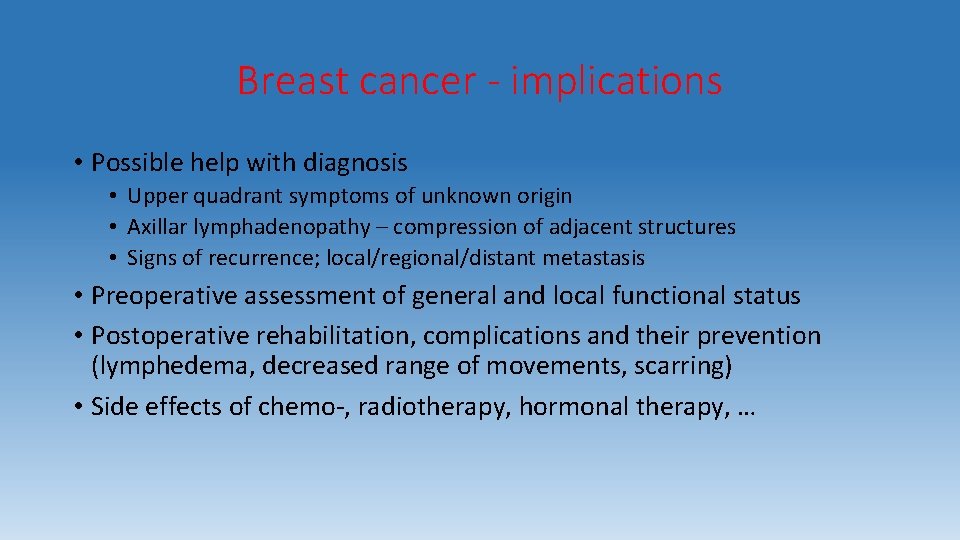 Breast cancer - implications

• Possible help with diagnosis
  • Upper quadrant symptoms of unknown origin
  • Axillar lymphadenopathy – compression of adjacent structures
  • Signs of recurrence; local/regional/distant metastasis

• Preoperative assessment of general and local functional status

• Postoperative rehabilitation, complications and their prevention (lymphedema, decreased range of movements, scarring)

• Side effects of chemo-, radiotherapy, hormonal therapy, …